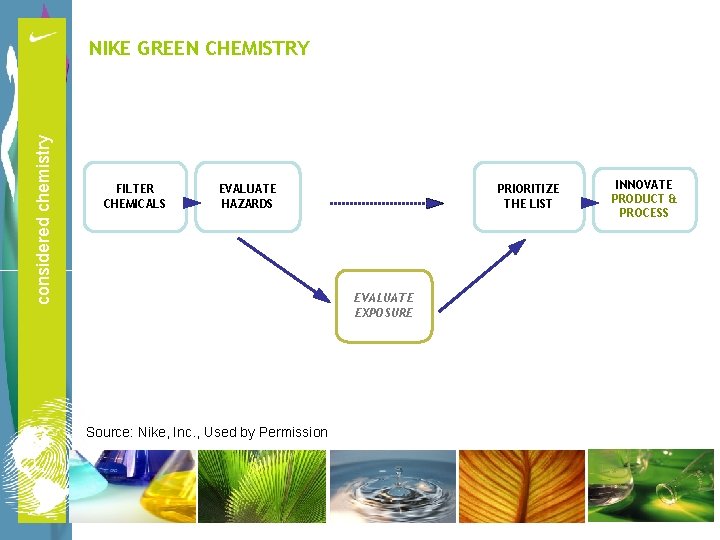 considered chemistry

NIKE GREEN CHEMISTRY

FILTER CHEMICALS

EVALUATE HAZARDS

EVALUATE EXPOSURE

PRIORITIZE THE LIST

INNOVATE PRODUCT & PROCESS

Source: Nike, Inc., Used by Permission